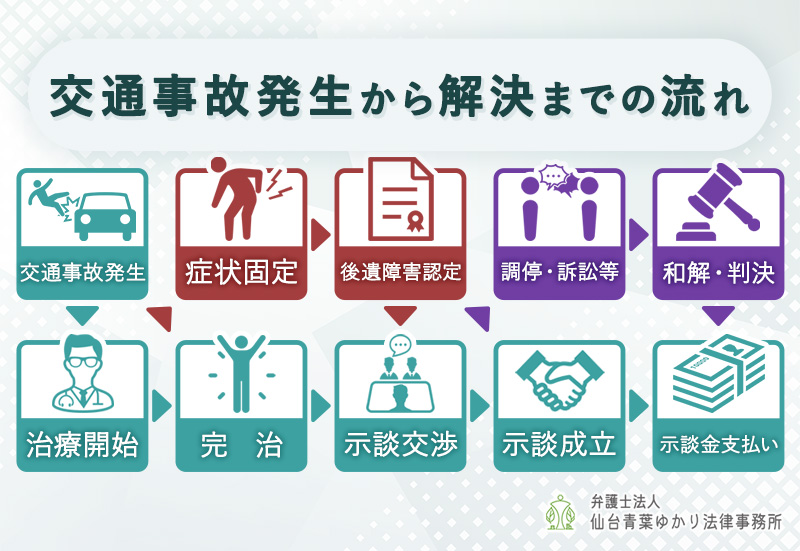 交通事故発生から解決までの流れ

交通事故発生

症状固定

後遺障害認定

調停・訴訟等

和解・判決

治療開始

完　治

示談交渉

示談成立

示談金支払い

弁護士法人
仙台青葉ゆかり法律事務所